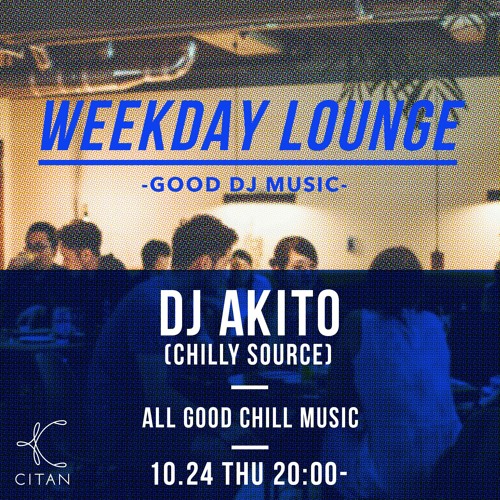 WEEKDAY LOUNGE

-GOOD DJ MUSIC-

DJ AKITO
(CHILLY SOURCE)

ALL GOOD CHILL MUSIC

10.24 THU 20:00-

CITAN